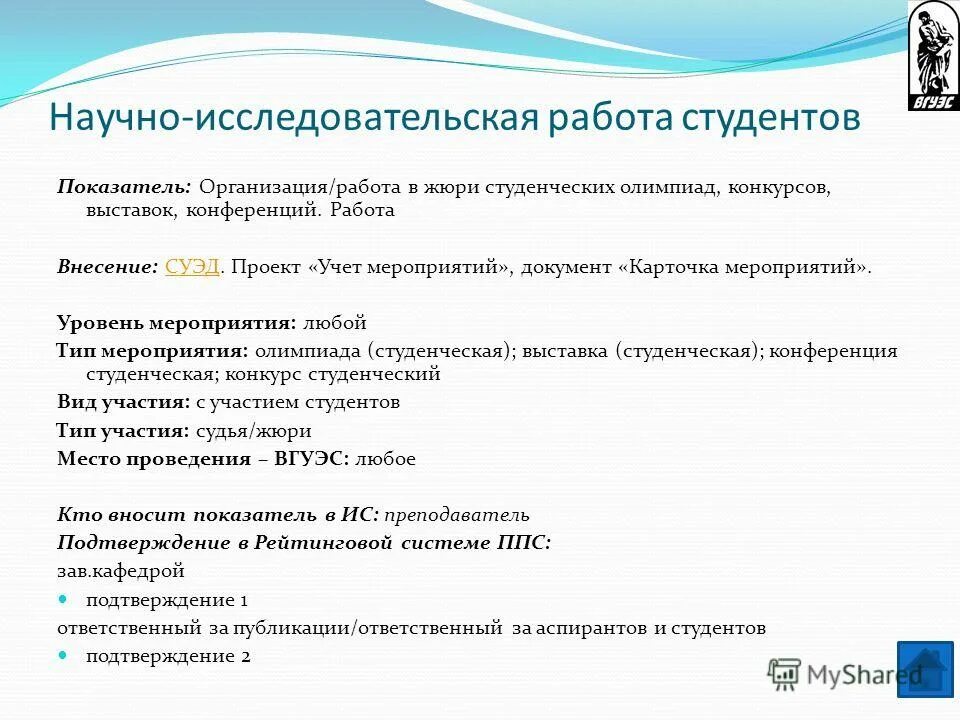 ВГУЭС

Научно-исследовательская работа студентов

Показатель: Организация/работа в жюри студенческих олимпиад, конкурсов, выставок, конференций. Работа

Внесение: СУЭД. Проект «Учет мероприятий», документ «Карточка мероприятий».

Уровень мероприятия: любой
Тип мероприятия: олимпиада (студенческая); выставка (студенческая); конференция студенческая; конкурс студенческий
Вид участия: с участием студентов
Тип участия: судья/жюри
Место проведения – ВГУЭС: любое

Кто вносит показатель в ИС: преподаватель
Подтверждение в Рейтинговой системе ППС:
зав.кафедрой
подтверждение 1
ответственный за публикации/ответственный за аспирантов и студентов
подтверждение 2

MyShared